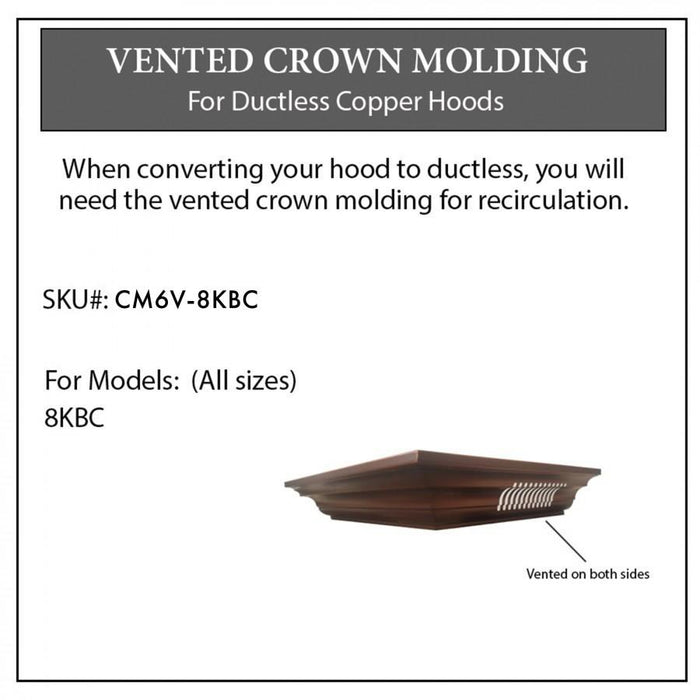 VENTED CROWN MOLDING
For Ductless Copper Hoods

When converting your hood to ductless, you will need the vented crown molding for recirculation.

SKU#: CM6V-8KBC

For Models: (All sizes)
8KBC

Vented on both sides